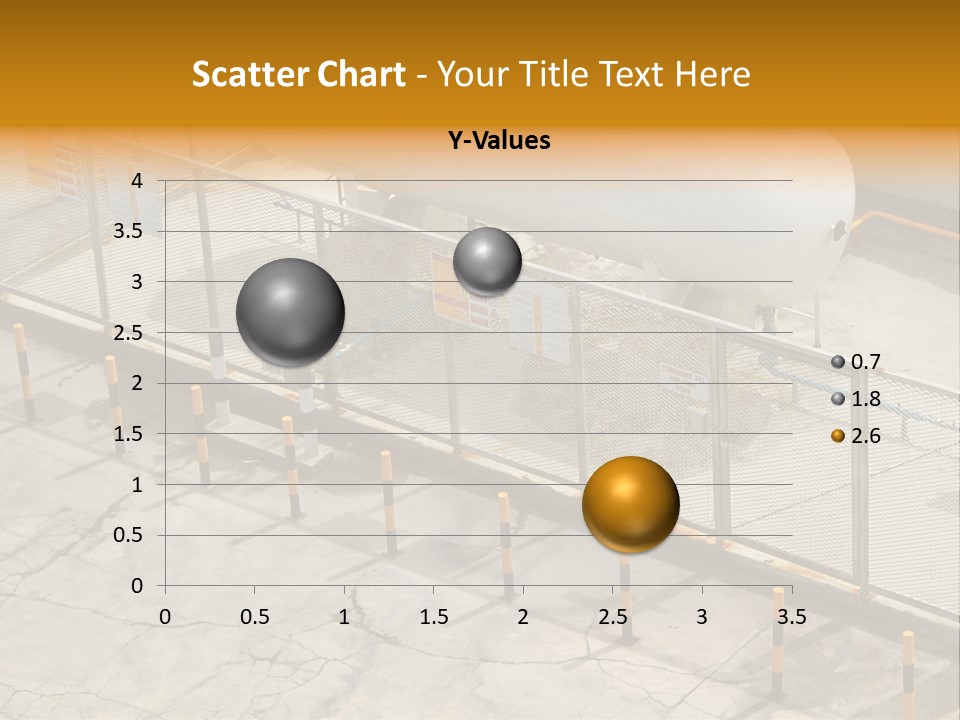 Scatter Chart - Your Title Text Here

Y-Values

4
3.5
3
2.5
2
1.5
1
0.5
0

0 0.5 1 1.5 2 2.5 3 3.5

0.7
1.8
2.6